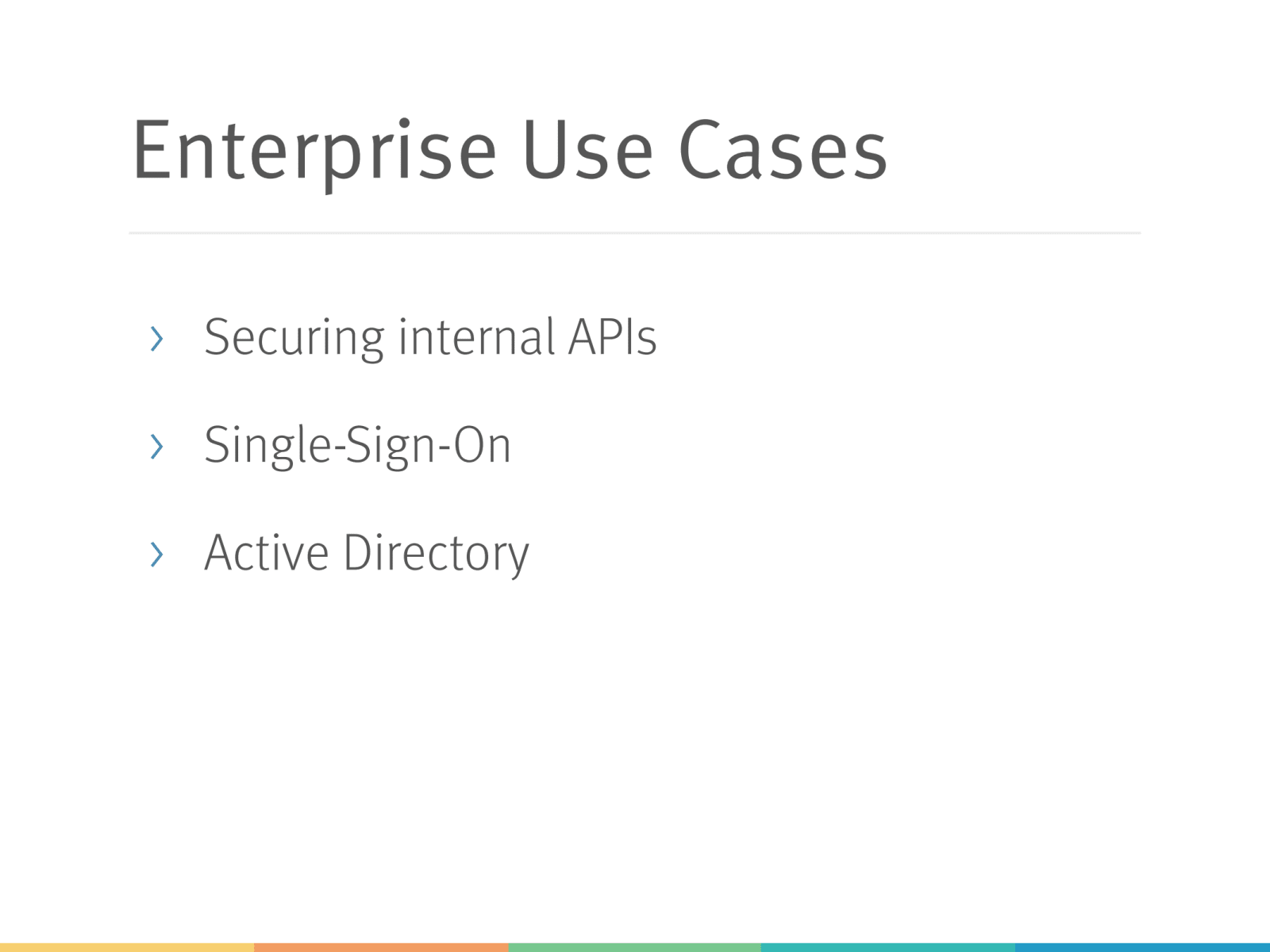 Enterprise Use Cases

› Securing internal APIs

› Single-Sign-On

› Active Directory